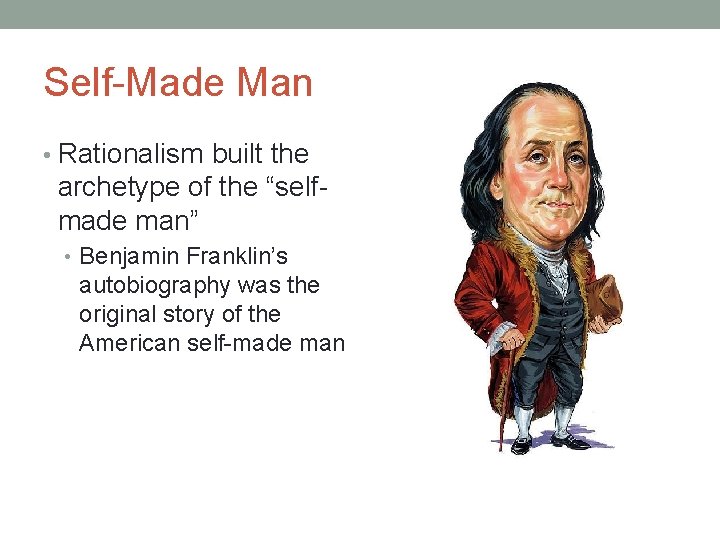 Self-Made Man

• Rationalism built the archetype of the “self-made man”
  • Benjamin Franklin’s autobiography was the original story of the American self-made man